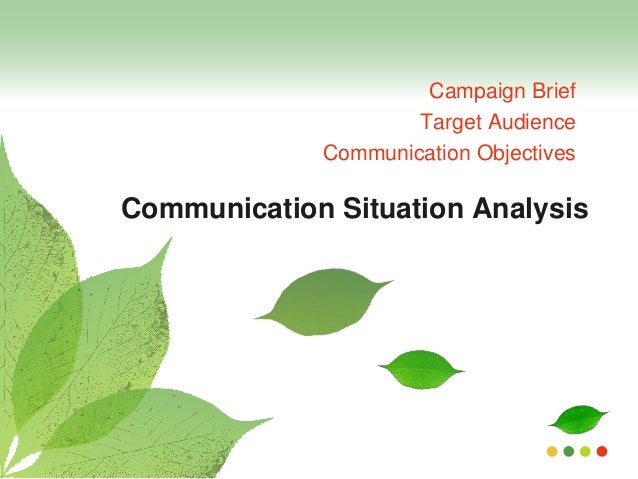 Campaign Brief
Target Audience
Communication Objectives

Communication Situation Analysis